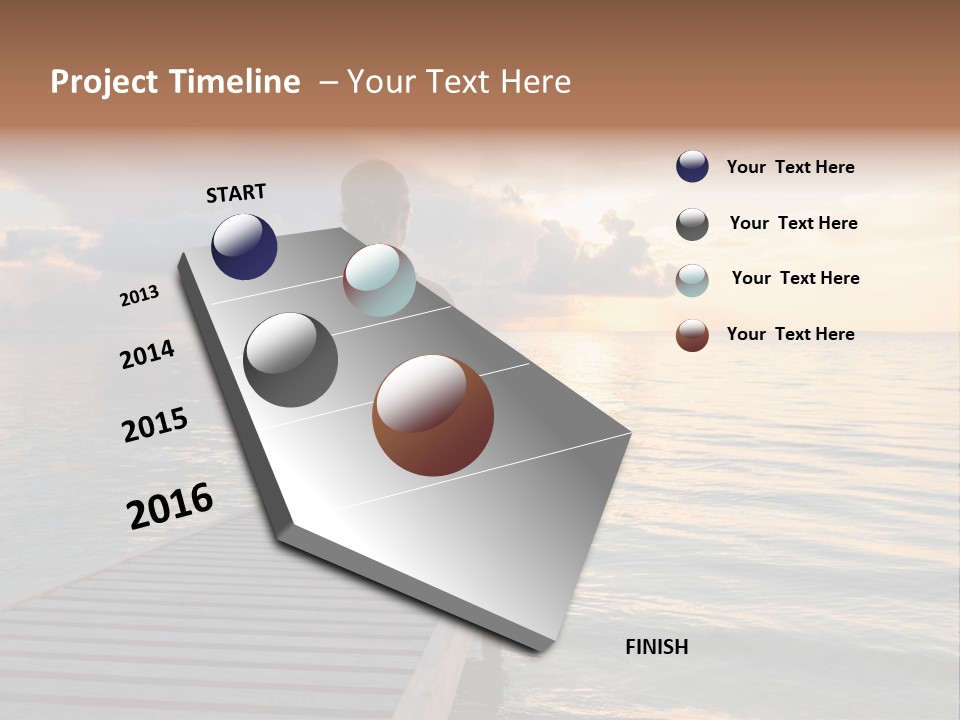 Project Timeline – Your Text Here

START

2013

2014

2015

2016

FINISH

Your Text Here

Your Text Here

Your Text Here

Your Text Here